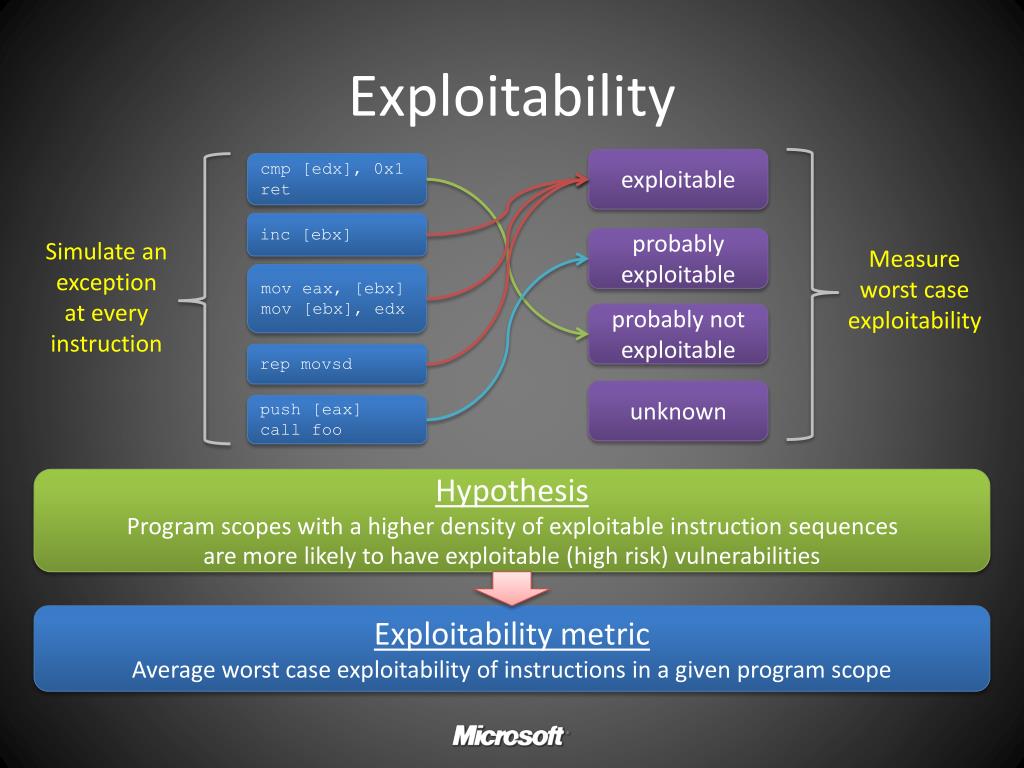 Exploitability

Simulate an exception at every instruction

cmp [edx], 0x1
ret

inc [ebx]

mov eax, [ebx]
mov [ebx], edx

rep movsd

push [eax]
call foo

exploitable

probably exploitable

probably not exploitable

unknown

Measure worst case exploitability

Hypothesis
Program scopes with a higher density of exploitable instruction sequences are more likely to have exploitable (high risk) vulnerabilities

Exploitability metric
Average worst case exploitability of instructions in a given program scope

Microsoft